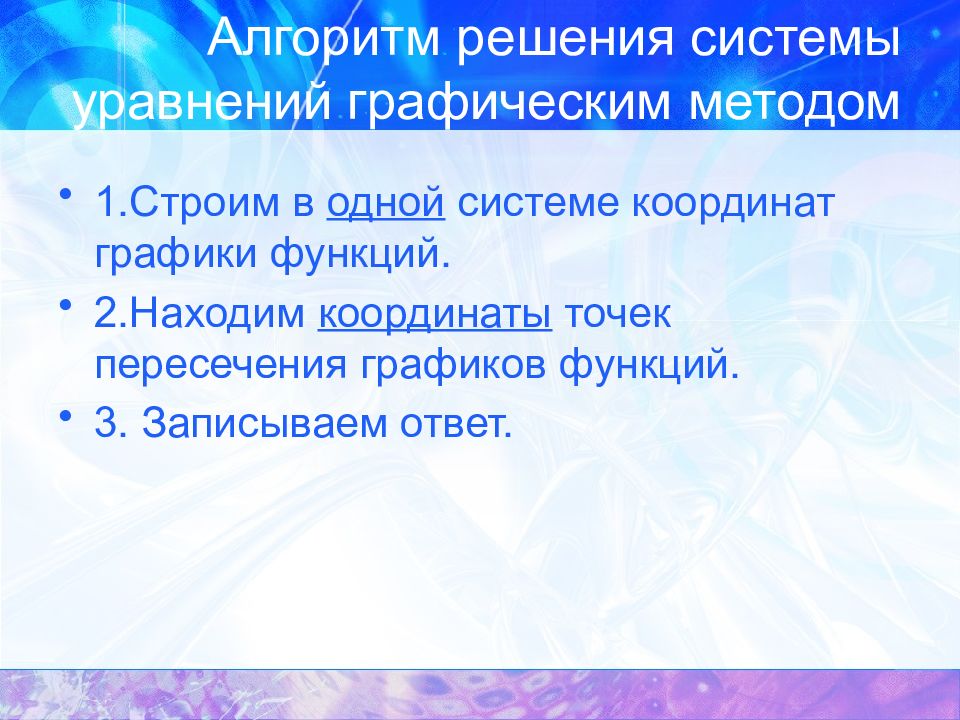 Алгоритм решения системы уравнений графическим методом

• 1.Строим в одной системе координат графики функций.
• 2.Находим координаты точек пересечения графиков функций.
• 3. Записываем ответ.